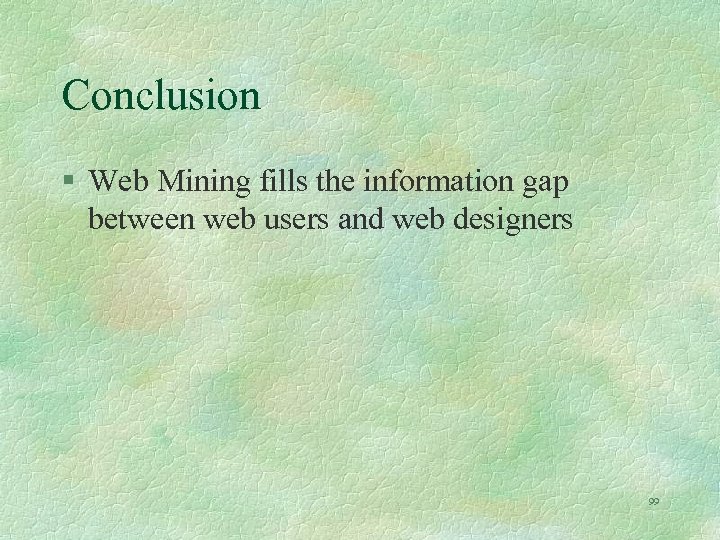 Conclusion

§ Web Mining fills the information gap between web users and web designers

99